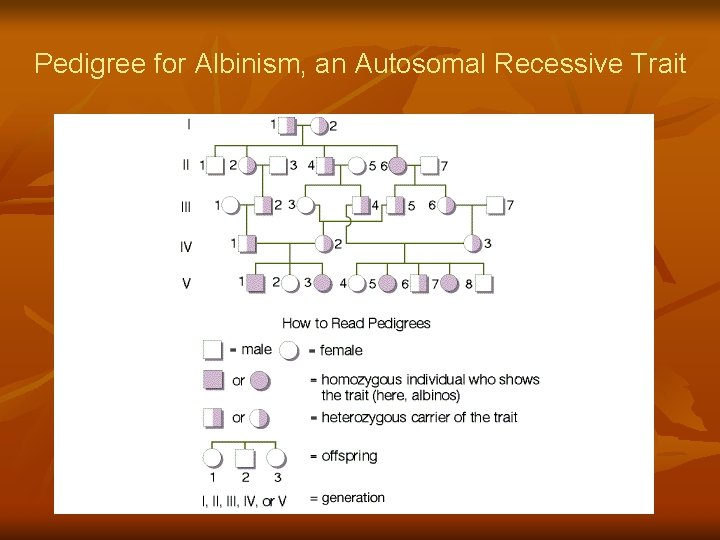 Pedigree for Albinism, an Autosomal Recessive Trait

I 1 2

II 1 2 3 4 5 6 7

III 1 2 3 4 5 6 7

IV 1 2 3

V 1 2 3 4 5 6 7 8

How to Read Pedigrees

= male = female

or = homozygous individual who shows the trait (here, albinos)

or = heterozygous carrier of the trait

= offspring

1 2 3

I, II, III, IV, or V = generation